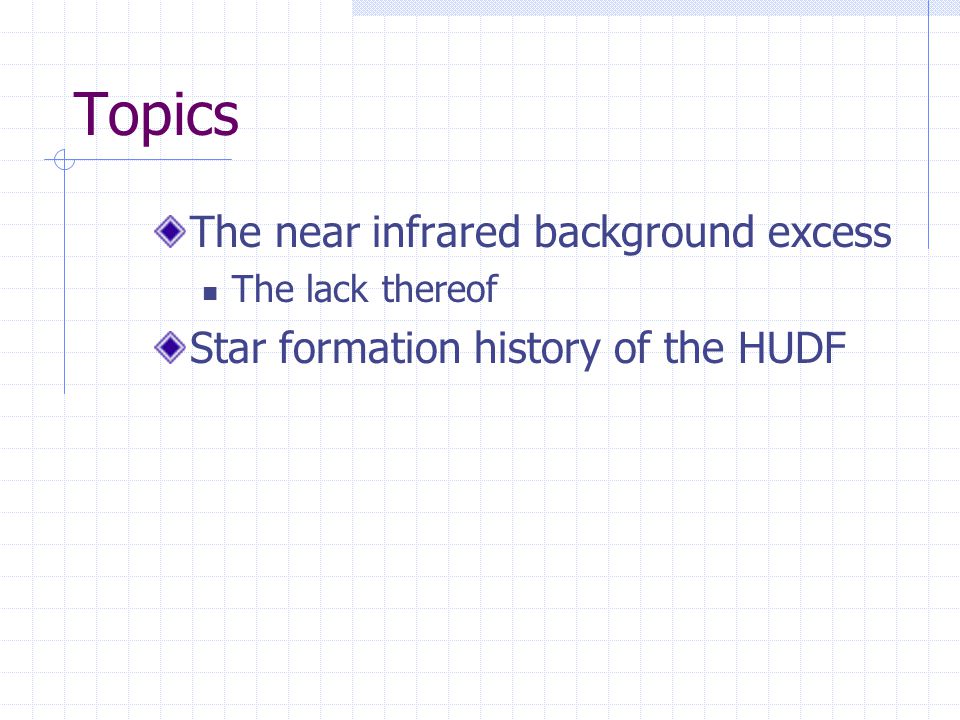 Topics

The near infrared background excess

The lack thereof

Star formation history of the HUDF